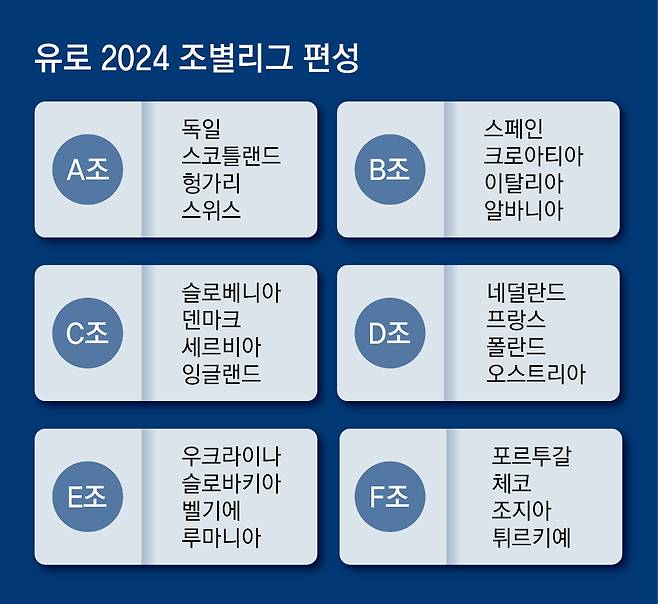 유로 2024 조별리그 편성

A조
독일
스코틀랜드
헝가리
스위스

B조
스페인
크로아티아
이탈리아
알바니아

C조
슬로베니아
덴마크
세르비아
잉글랜드

D조
네덜란드
프랑스
폴란드
오스트리아

E조
우크라이나
슬로바키아
벨기에
루마니아

F조
포르투갈
체코
조지아
튀르키예